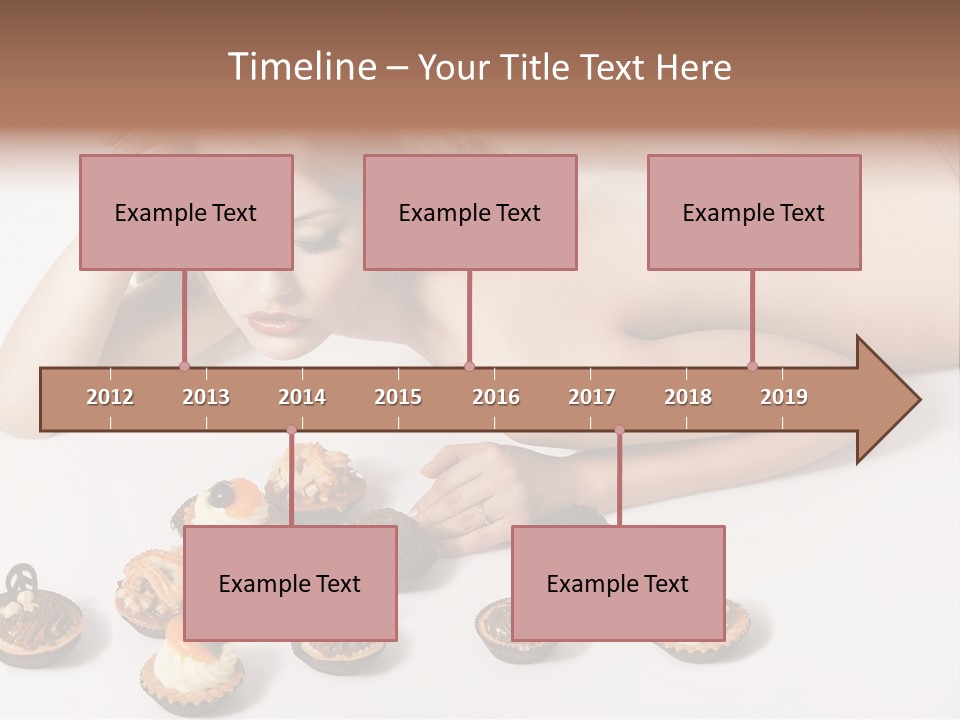 Timeline – Your Title Text Here

Example Text

Example Text

Example Text

2012 2013 2014 2015 2016 2017 2018 2019

Example Text

Example Text